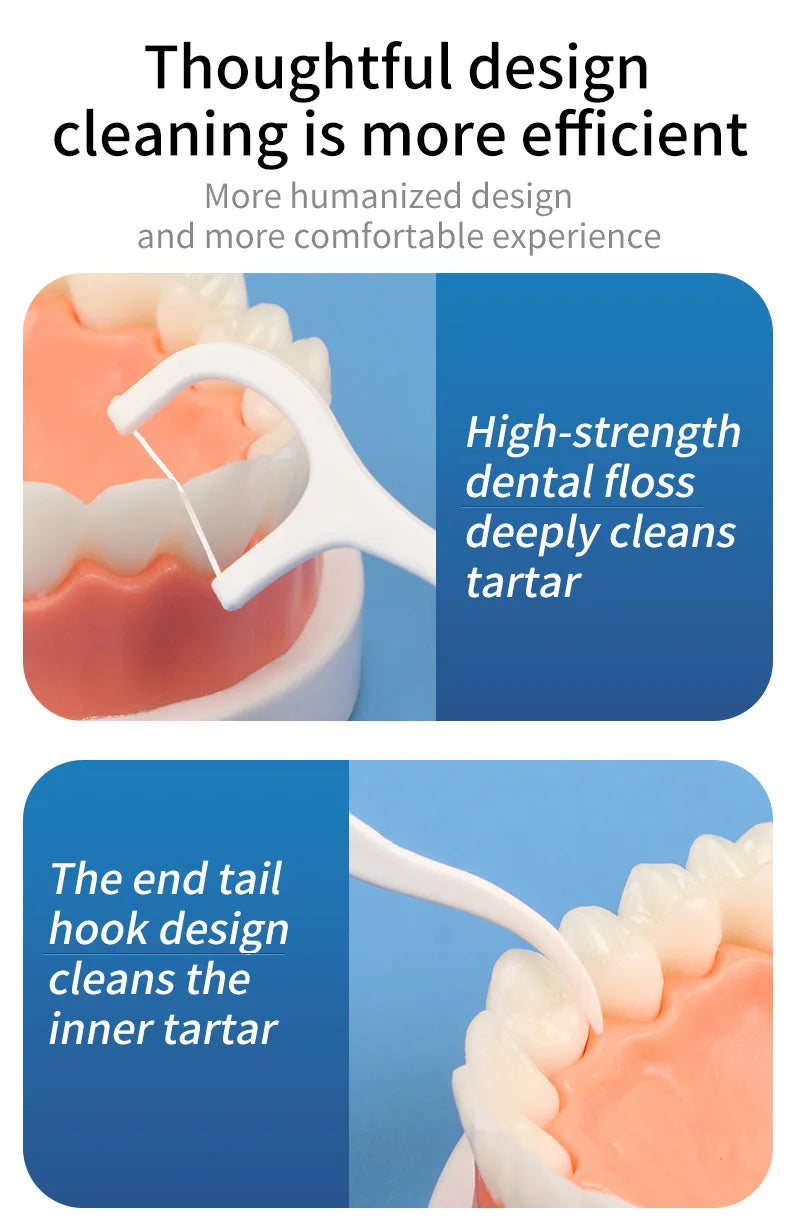 Thoughtful design cleaning is more efficient

More humanized design and more comfortable experience

High-strength dental floss deeply cleans tartar

The end tail hook design cleans the inner tartar